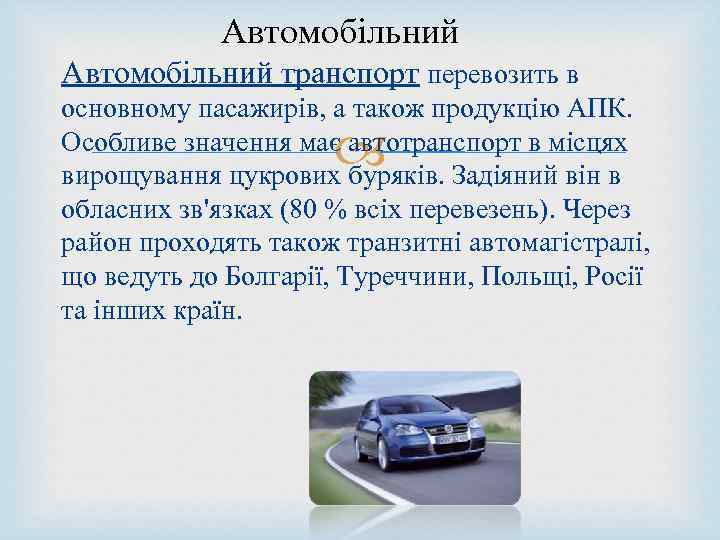 Автомобільний

Автомобільний транспорт перевозить в основному пасажирів, а також продукцію АПК. Особливе значення має автотранспорт в місцях вирощування цукрових буряків. Задіяний він в обласних зв'язках (80 % всіх перевезень). Через район проходять також транзитні автомагістралі, що ведуть до Болгарії, Туреччини, Польщі, Росії та інших країн.